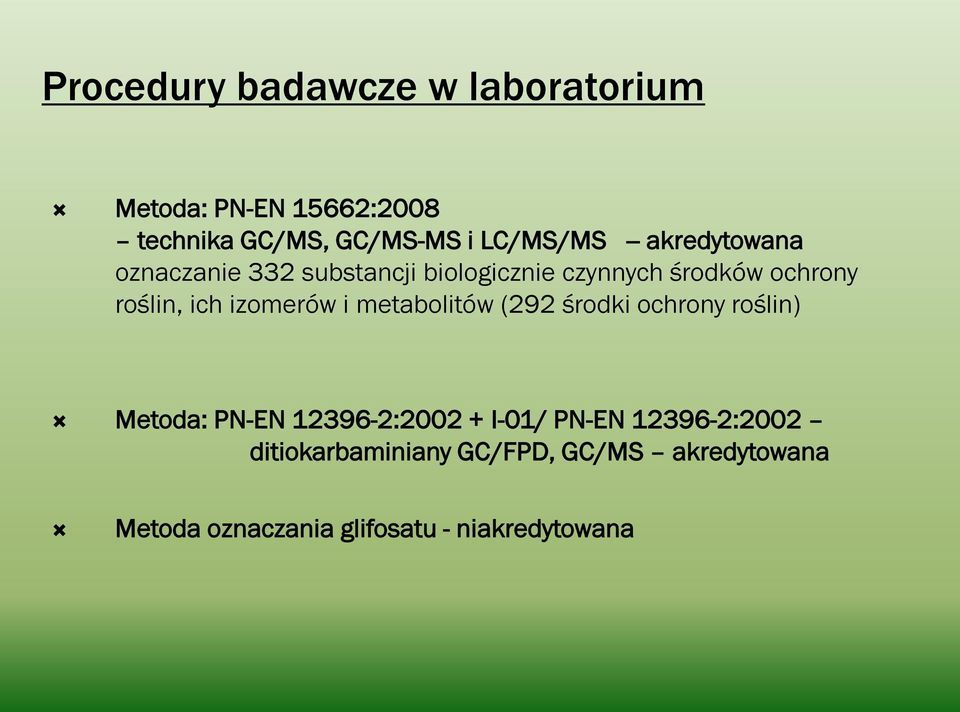 Procedury badawcze w laboratorium

Metoda: PN-EN 15662:2008
– technika GC/MS, GC/MS-MS i LC/MS/MS – akredytowana
oznaczanie 332 substancji biologicznie czynnych środków ochrony roślin, ich izomerów i metabolitów (292 środki ochrony roślin)

Metoda: PN-EN 12396-2:2002 + I-01/ PN-EN 12396-2:2002 – ditiokarbaminiany GC/FPD, GC/MS – akredytowana

Metoda oznaczania glifosatu - niakredytowana